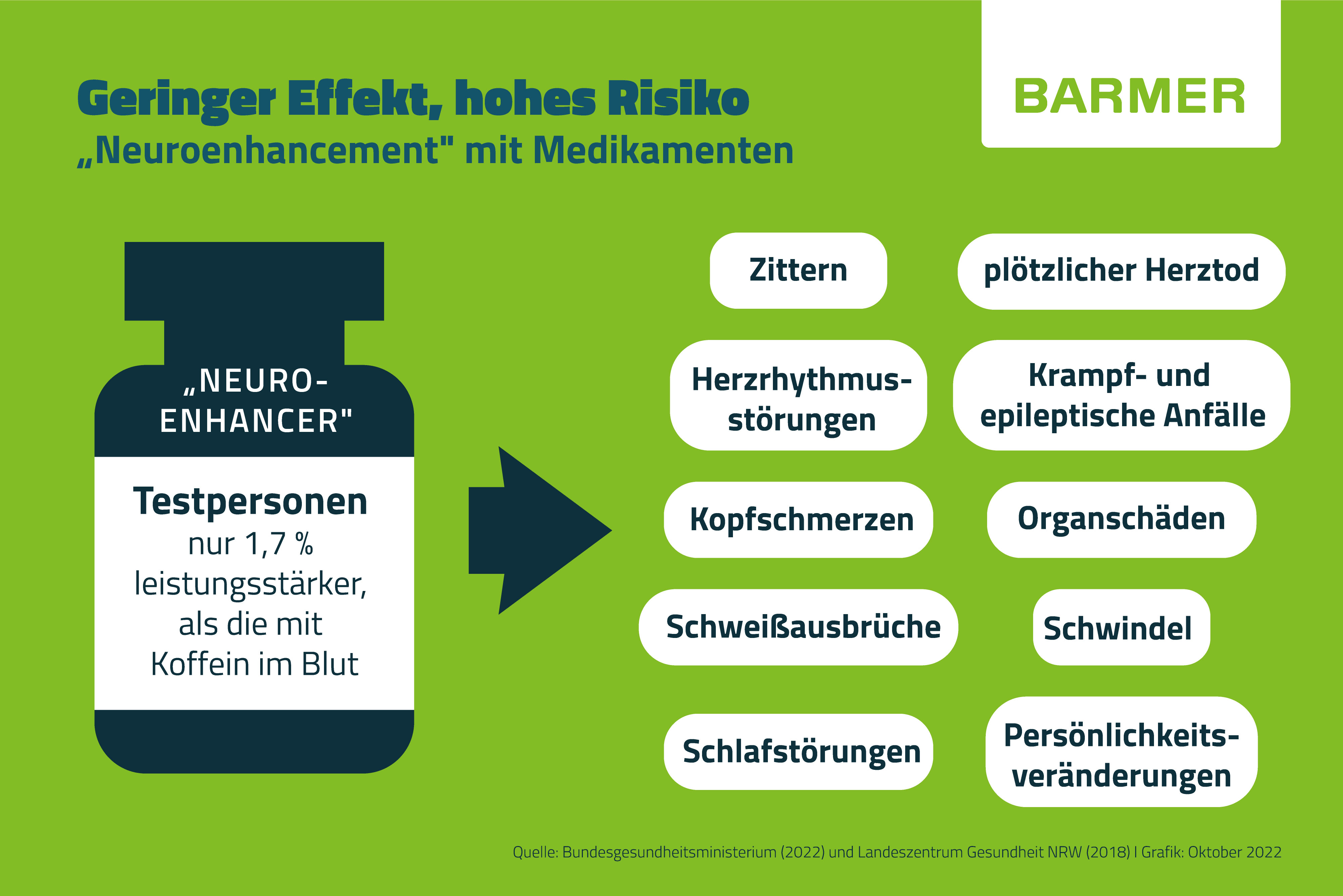 Geringer Effekt, hohes Risiko
„Neuroenhancement" mit Medikamenten

BARMER

„NEURO-ENHANCER"

Testpersonen
nur 1,7 % leistungsstärker, als die mit Koffein im Blut

Zittern

plötzlicher Herztod

Herzrhythmusstörungen

Krampf- und epileptische Anfälle

Kopfschmerzen

Organschäden

Schweißausbrüche

Schwindel

Schlafstörungen

Persönlichkeitsveränderungen

Quelle: Bundesgesundheitsministerium (2022) und Landeszentrum Gesundheit NRW (2018) I Grafik: Oktober 2022